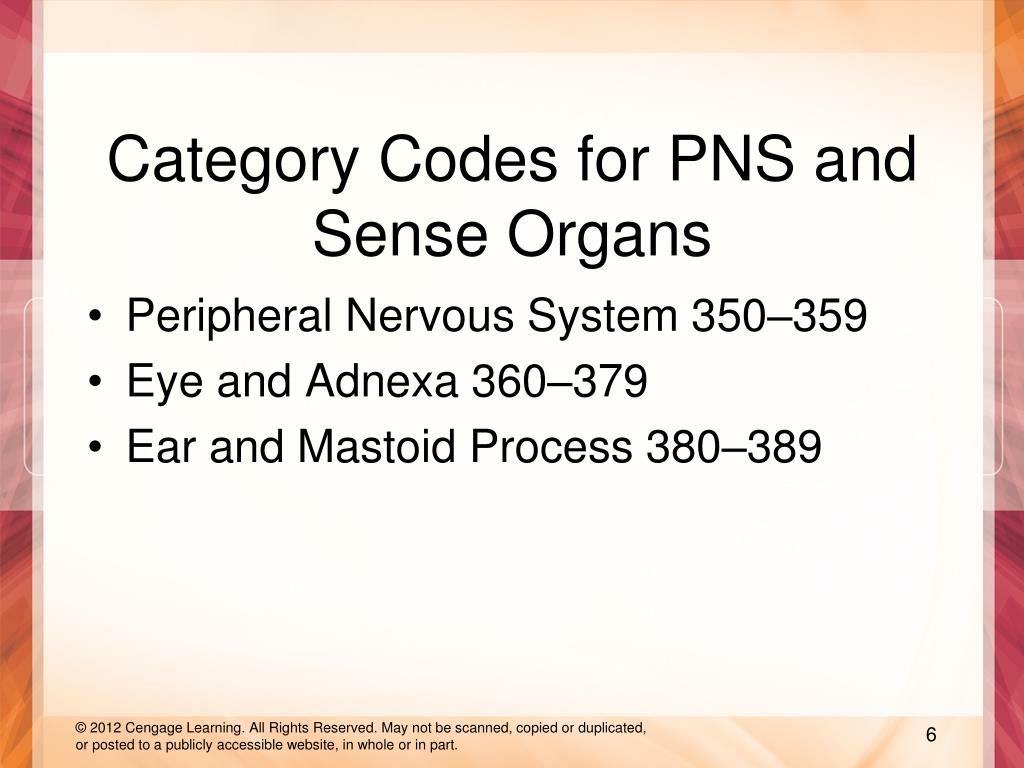 Category Codes for PNS and Sense Organs

• Peripheral Nervous System 350–359
• Eye and Adnexa 360–379
• Ear and Mastoid Process 380–389

© 2012 Cengage Learning. All Rights Reserved. May not be scanned, copied or duplicated, or posted to a publicly accessible website, in whole or in part.

6